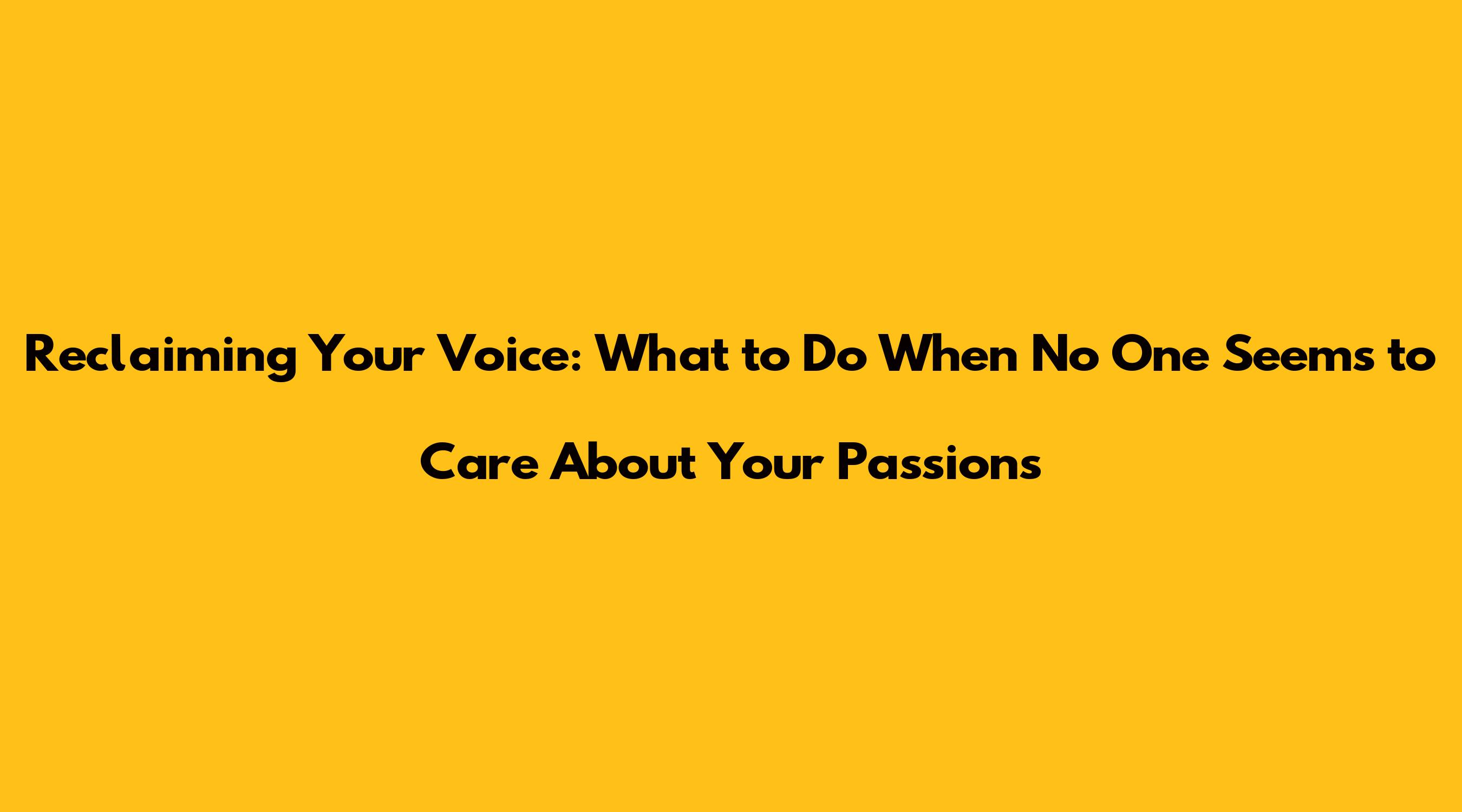 Reclaiming Your Voice: What to Do When No One Seems to Care About Your Passions